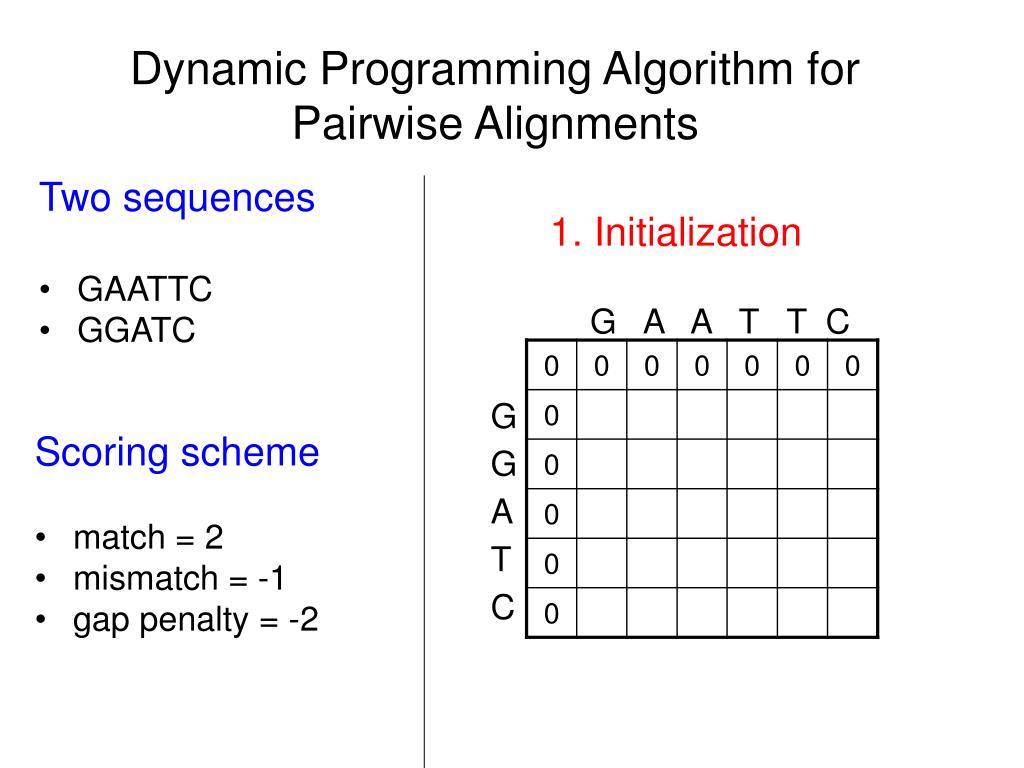 Dynamic Programming Algorithm for Pairwise Alignments

Two sequences

• GAATTC
• GGATC

Scoring scheme

• match = 2
• mismatch = -1
• gap penalty = -2

1. Initialization

| | | G | A | A | T | T | C |
|---|---|---|---|---|---|---|---|
| | 0 | 0 | 0 | 0 | 0 | 0 | 0 |
| G | 0 | | | | | | |
| G | 0 | | | | | | |
| A | 0 | | | | | | |
| T | 0 | | | | | | |
| C | 0 | | | | | | |